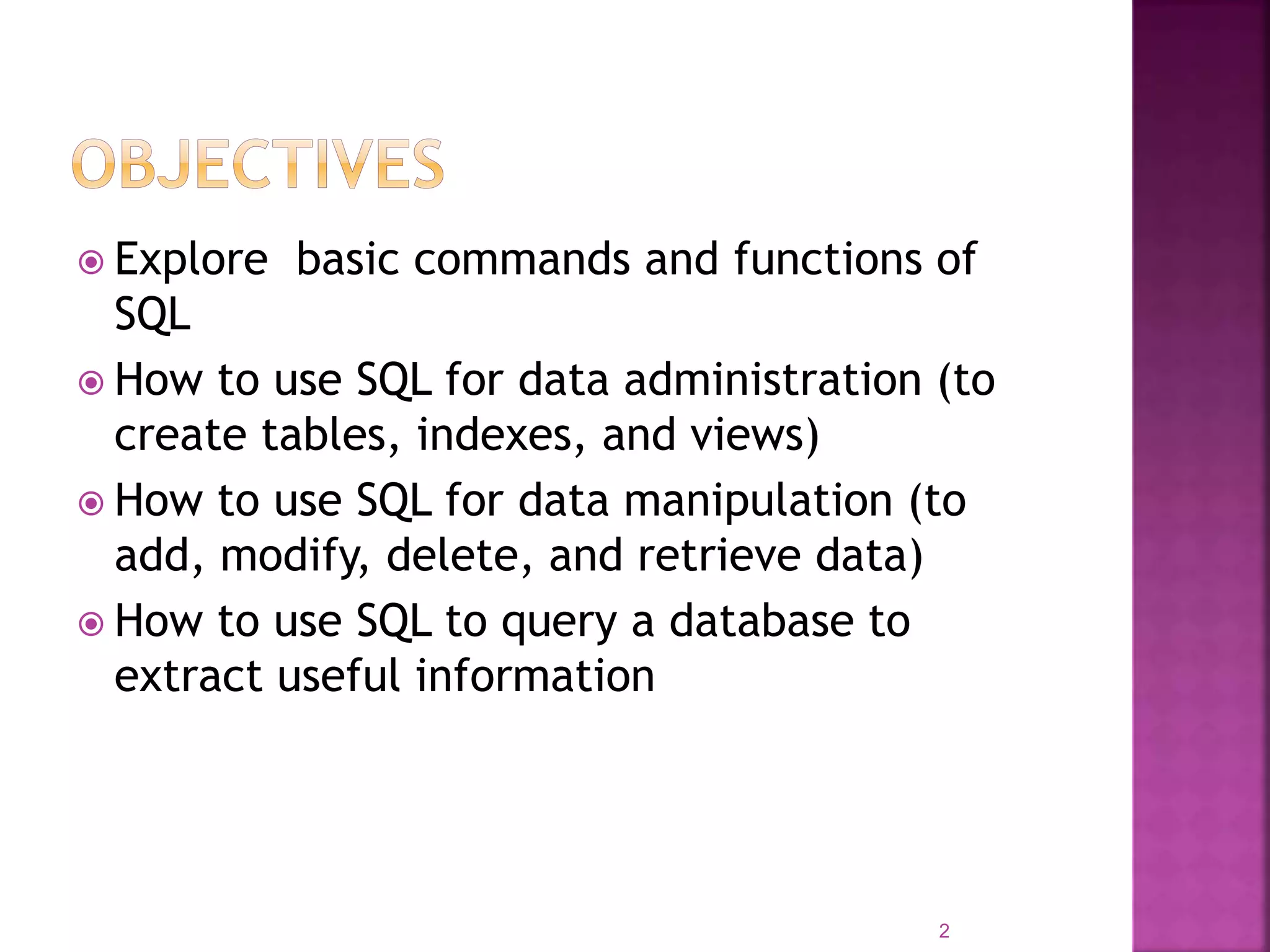 OBJECTIVES

Explore  basic commands and functions of SQL

How to use SQL for data administration (to create tables, indexes, and views)

How to use SQL for data manipulation (to add, modify, delete, and retrieve data)

How to use SQL to query a database to extract useful information

2